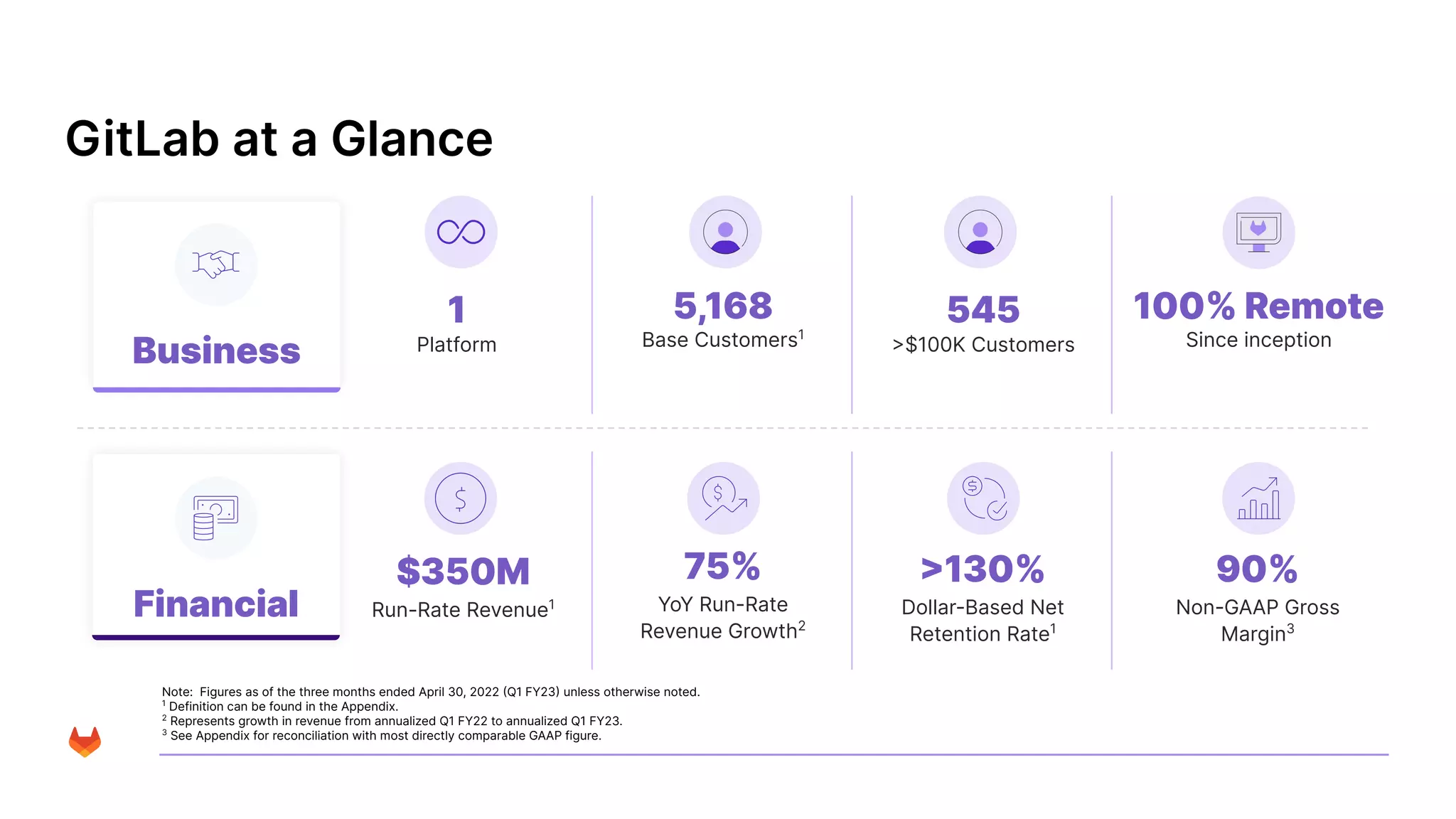 GitLab at a Glance

Business

1
Platform

5,168
Base Customers$^1$

545
>$100K Customers

100% Remote
Since inception

Financial

$350M
Run-Rate Revenue$^1$

75%
YoY Run-Rate Revenue Growth$^2$

>130%
Dollar-Based Net Retention Rate$^1$

90%
Non-GAAP Gross Margin$^3$

Note: Figures as of the three months ended April 30, 2022 (Q1 FY23) unless otherwise noted.
$^1$ Definition can be found in the Appendix.
$^2$ Represents growth in revenue from annualized Q1 FY22 to annualized Q1 FY23.
$^3$ See Appendix for reconciliation with most directly comparable GAAP figure.